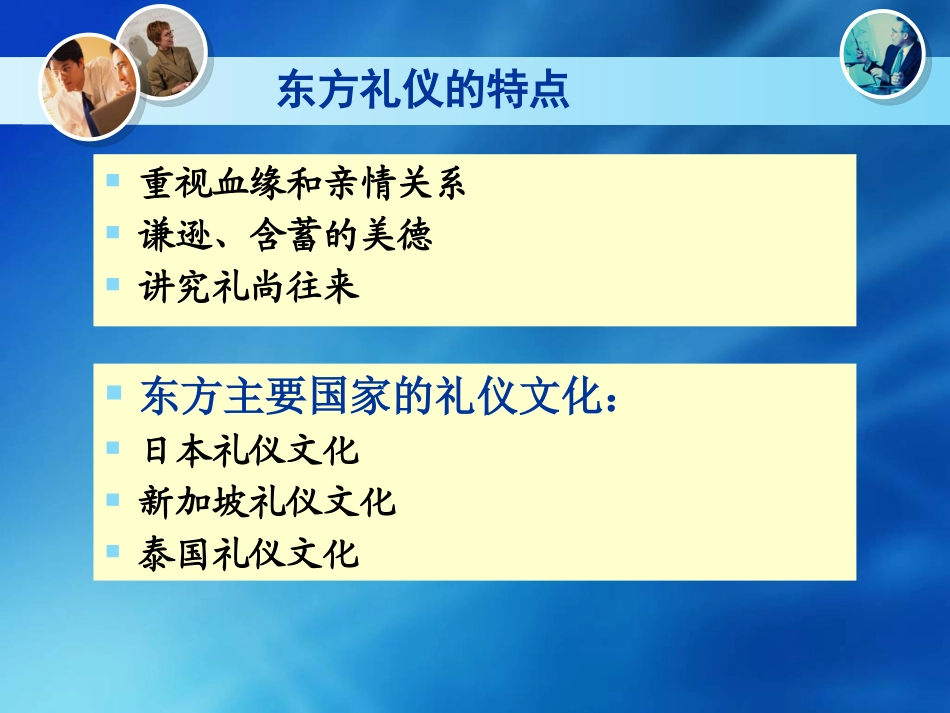 东方礼仪的特点

重视血缘和亲情关系
谦逊、含蓄的美德
讲究礼尚往来

东方主要国家的礼仪文化：
日本礼仪文化
新加坡礼仪文化
泰国礼仪文化